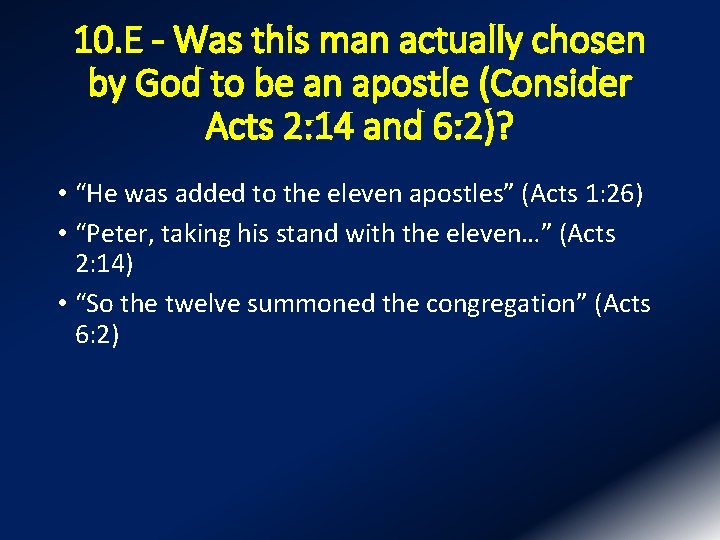 10.E - Was this man actually chosen by God to be an apostle (Consider Acts 2:14 and 6:2)?

• “He was added to the eleven apostles” (Acts 1:26)
• “Peter, taking his stand with the eleven…” (Acts 2:14)
• “So the twelve summoned the congregation” (Acts 6:2)